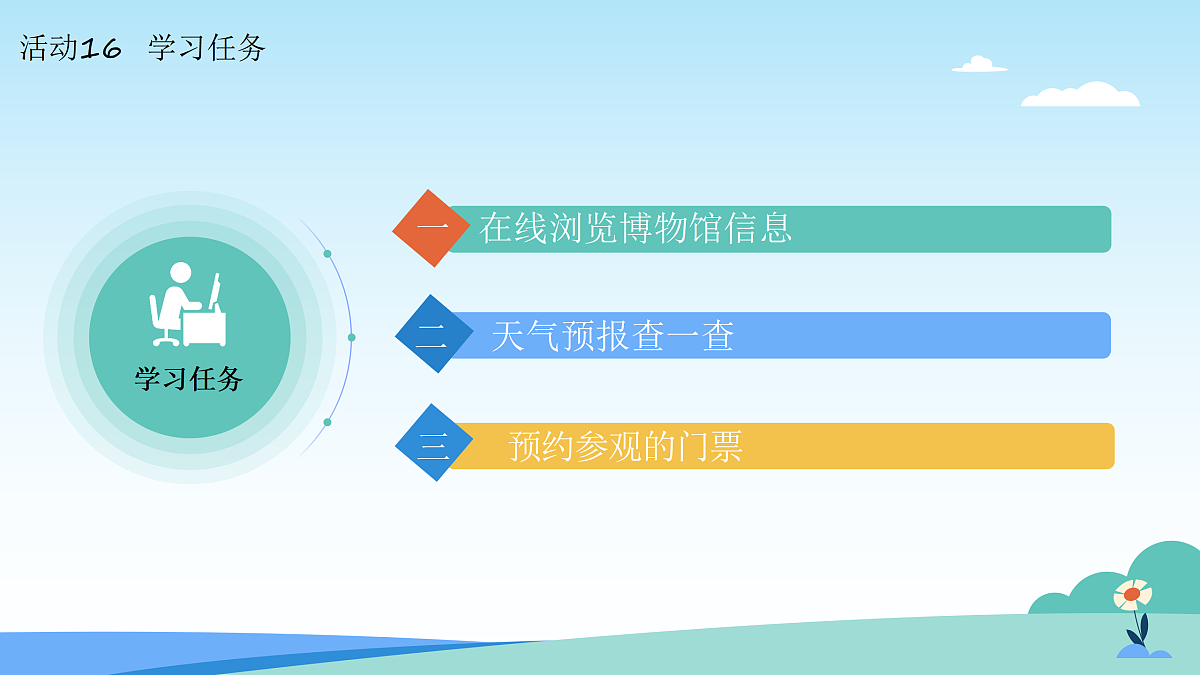 活动16 学习任务

学习任务

一 在线浏览博物馆信息

二 天气预报查一查

三 预约参观的门票